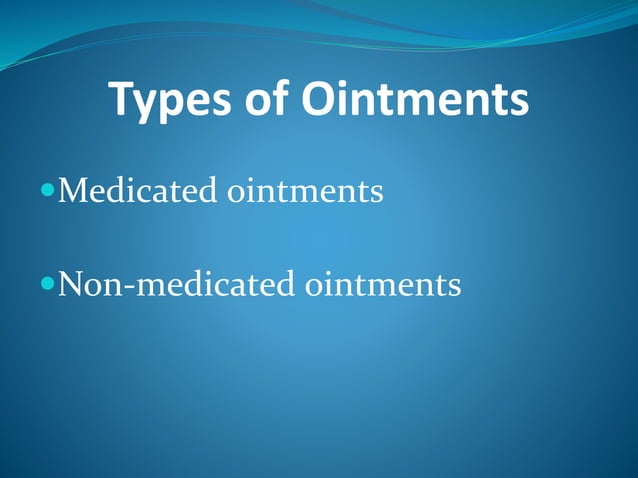 Types of Ointments

• Medicated ointments

• Non-medicated ointments